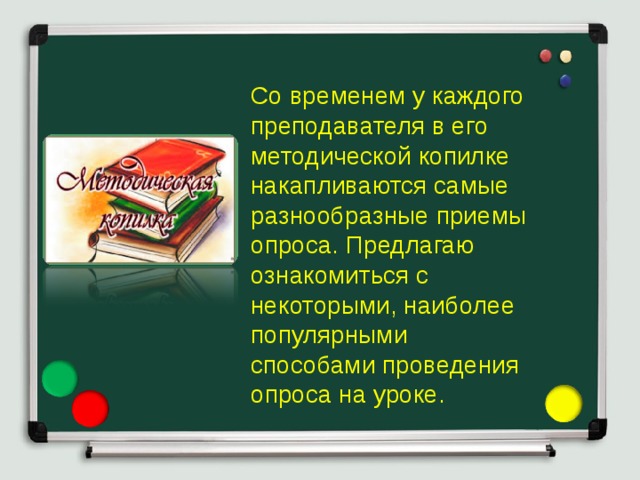 Методическая копилка

Со временем у каждого преподавателя в его методической копилке накапливаются самые разнообразные приемы опроса. Предлагаю ознакомиться с некоторыми, наиболее популярными способами проведения опроса на уроке.